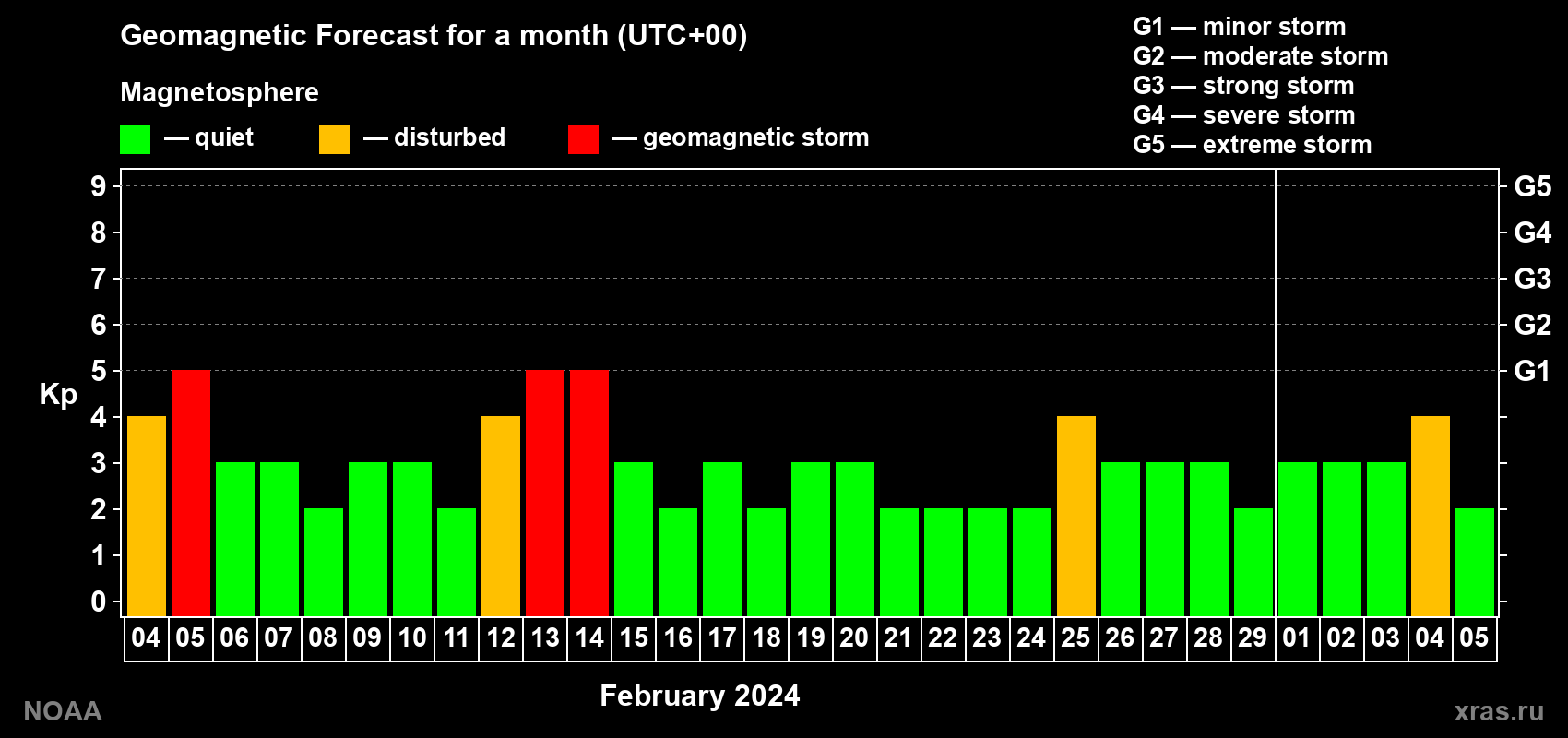 Geomagnetic Forecast for a month (UTC+00)

Magnetosphere

— quiet — disturbed — geomagnetic storm

G1 — minor storm
G2 — moderate storm
G3 — strong storm
G4 — severe storm
G5 — extreme storm

Kp

9
8
7
6
5
4
3
2
1
0

G5
G4
G3
G2
G1

04 05 06 07 08 09 10 11 12 13 14 15 16 17 18 19 20 21 22 23 24 25 26 27 28 29 01 02 03 04 05

February 2024

NOAA

xras.ru